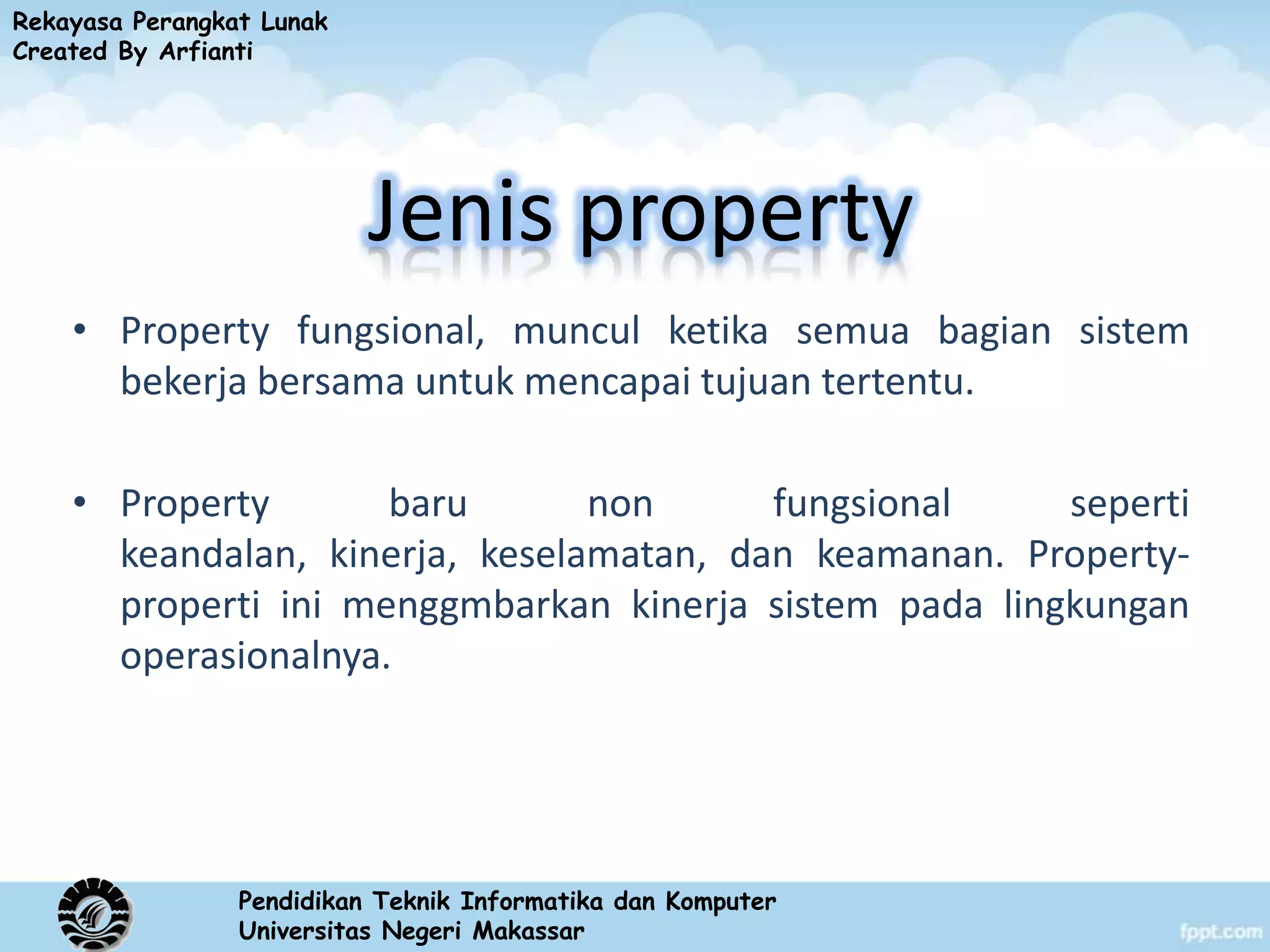 Rekayasa Perangkat Lunak
Created By Arfianti

Jenis property

• Property fungsional, muncul ketika semua bagian sistem bekerja bersama untuk mencapai tujuan tertentu.

• Property baru non fungsional seperti keandalan, kinerja, keselamatan, dan keamanan. Property-properti ini menggmbarkan kinerja sistem pada lingkungan operasionalnya.

Pendidikan Teknik Informatika dan Komputer
Universitas Negeri Makassar

fppt.com